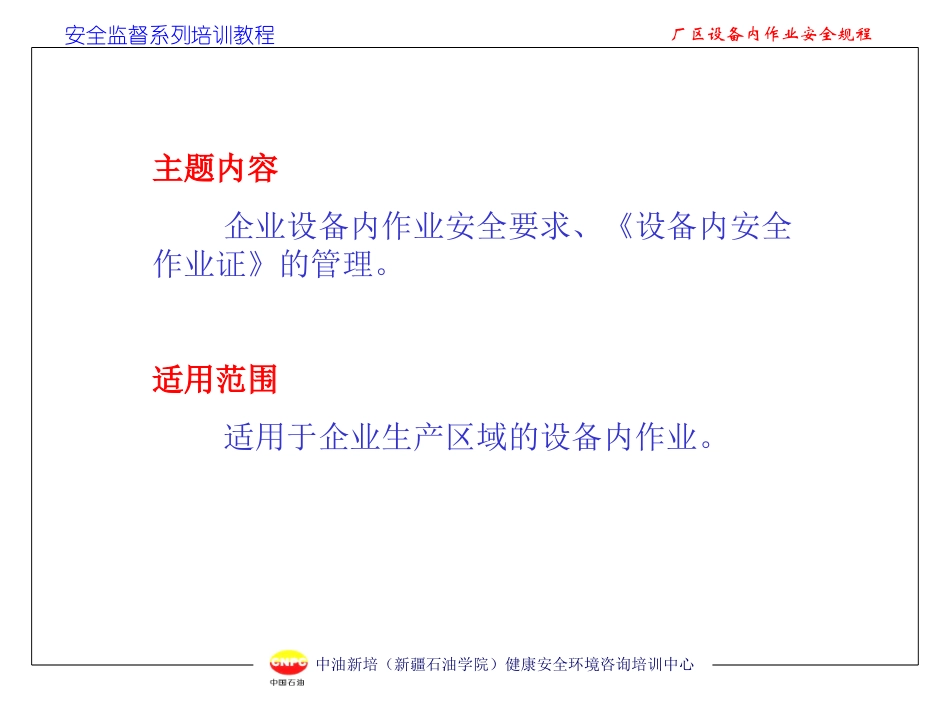 安全监督系列培训教程

厂区设备内作业安全规程

主题内容

企业设备内作业安全要求、《设备内安全作业证》的管理。

适用范围

适用于企业生产区域的设备内作业。

CNPC
中国石油

中油新培（新疆石油学院）健康安全环境咨询培训中心